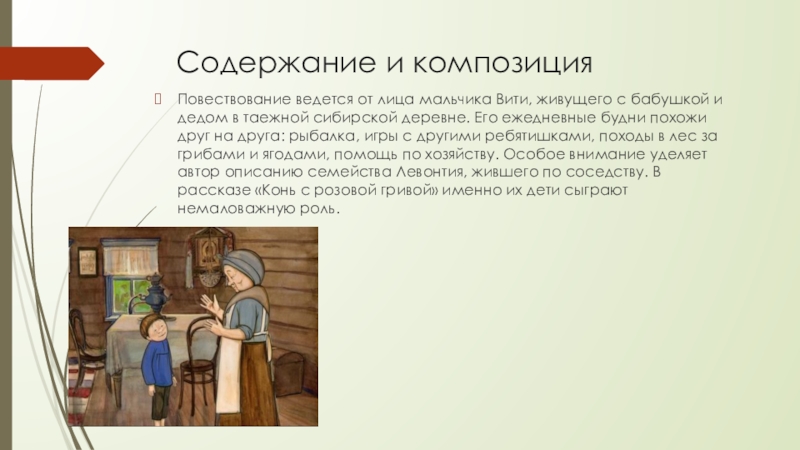 Содержание и композиция

Повествование ведется от лица мальчика Вити, живущего с бабушкой и дедом в таежной сибирской деревне. Его ежедневные будни похожи друг на друга: рыбалка, игры с другими ребятишками, походы в лес за грибами и ягодами, помощь по хозяйству. Особое внимание уделяет автор описанию семейства Левонтия, жившего по соседству. В рассказе «Конь с розовой гривой» именно их дети сыграют немаловажную роль.